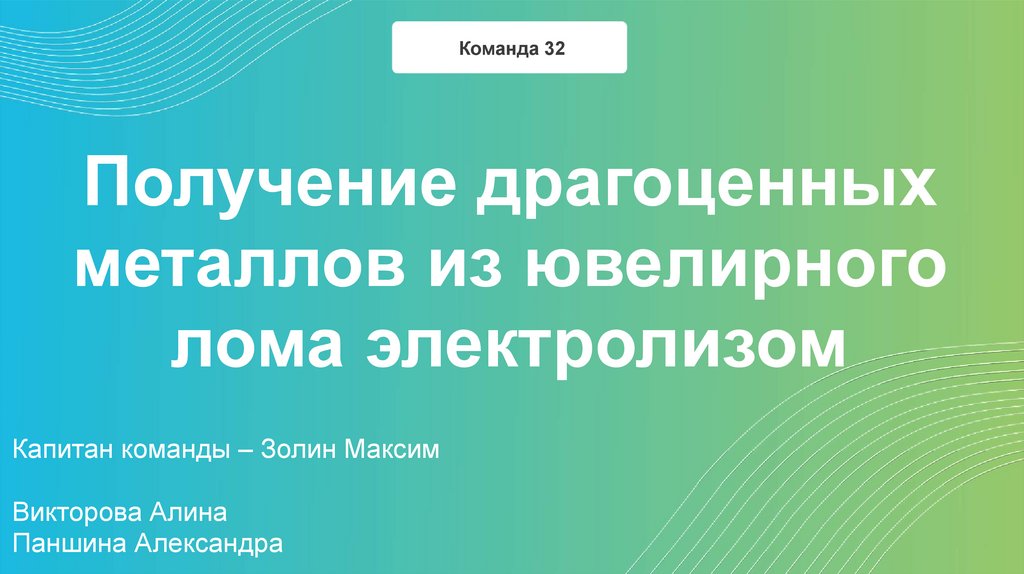 Команда 32

Получение драгоценных металлов из ювелирного лома электролизом

Капитан команды – Золин Максим

Викторова Алина
Паншина Александра